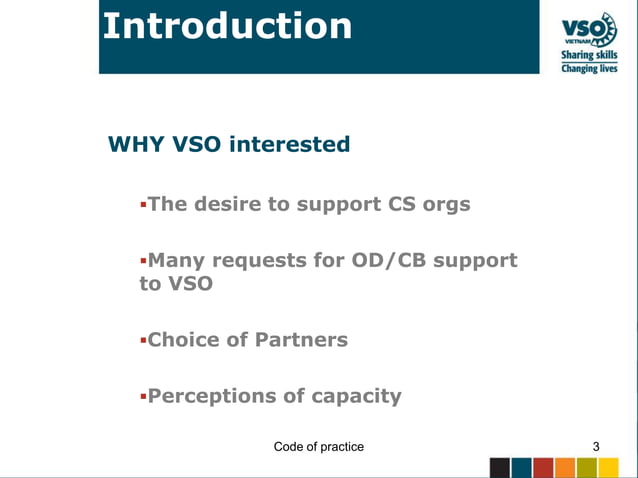 Introduction

VSO
VIETNAM
Sharing skills
Changing lives

WHY VSO interested

▪The desire to support CS orgs

▪Many requests for OD/CB support to VSO

▪Choice of Partners

▪Perceptions of capacity

Code of practice

3